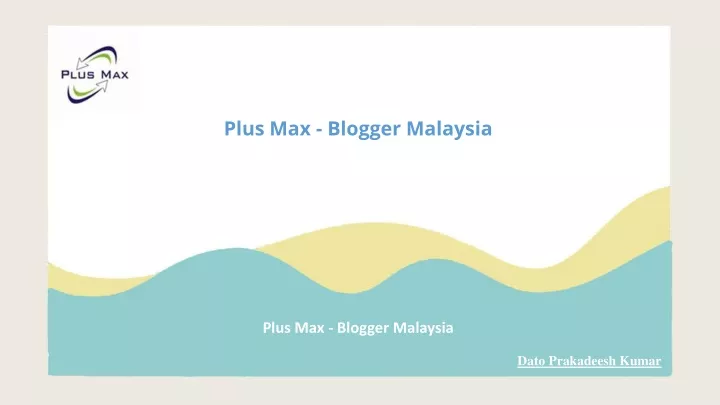 PLUS MAX

Plus Max - Blogger Malaysia

Plus Max - Blogger Malaysia

Dato Prakadeesh Kumar